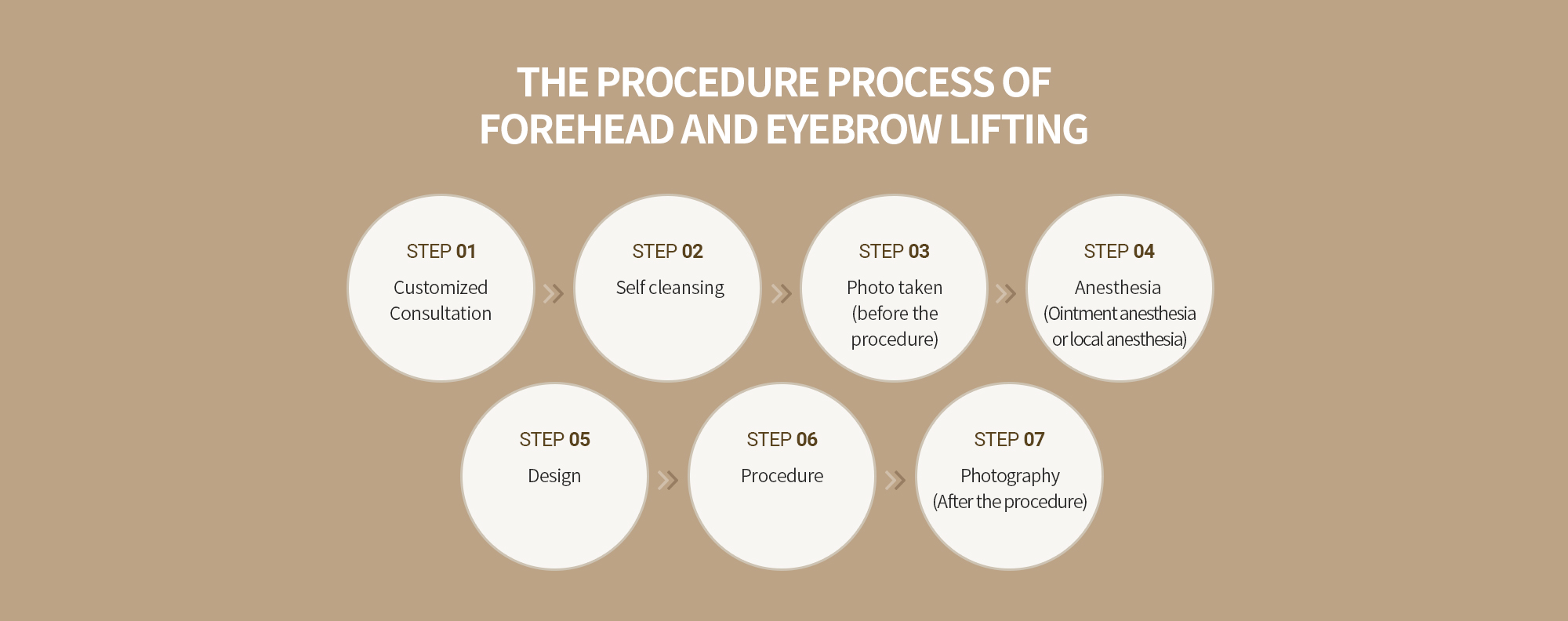 THE PROCEDURE PROCESS OF
FOREHEAD AND EYEBROW LIFTING

STEP 01
Customized Consultation

STEP 02
Self cleansing

STEP 03
Photo taken (before the procedure)

STEP 04
Anesthesia (Ointment anesthesia or local anesthesia)

STEP 05
Design

STEP 06
Procedure

STEP 07
Photography (After the procedure)